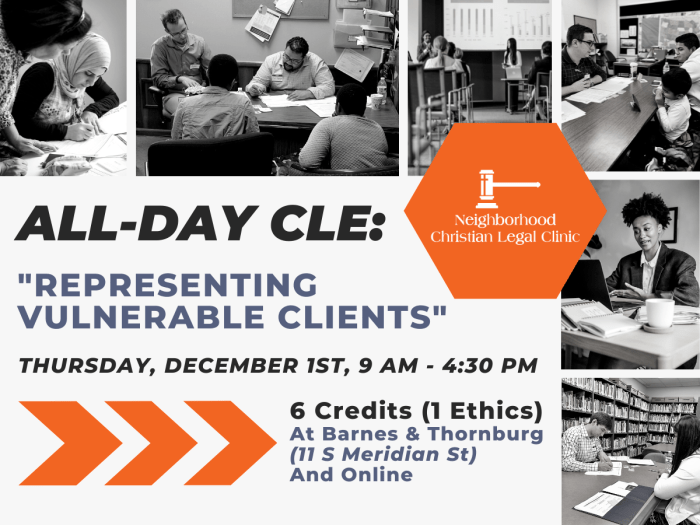 Neighborhood Christian Legal Clinic

ALL-DAY CLE:

"REPRESENTING VULNERABLE CLIENTS"

THURSDAY, DECEMBER 1ST, 9 AM - 4:30 PM

6 Credits (1 Ethics)
At Barnes & Thornburg
(11 S Meridian St)
And Online